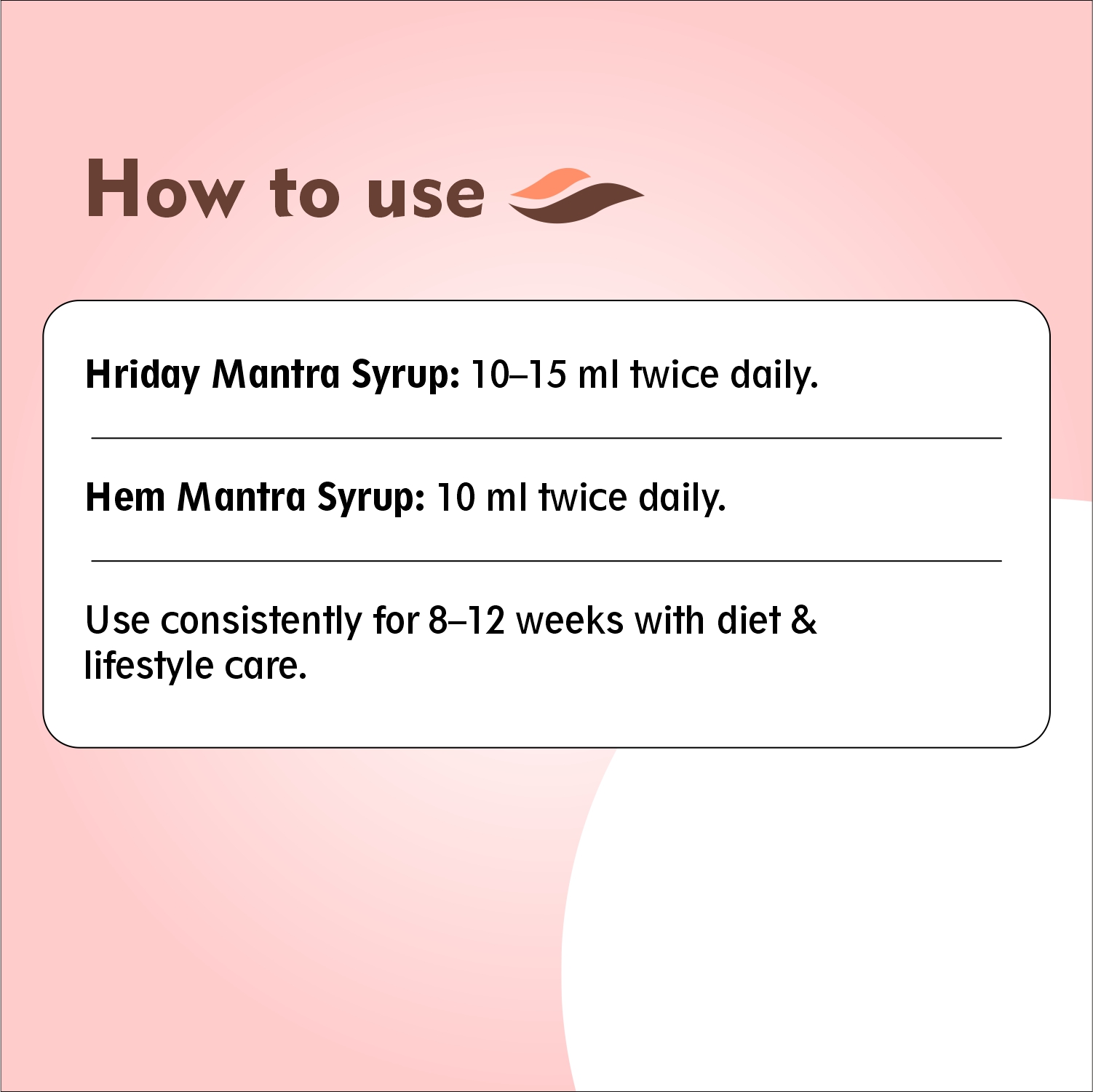 How to use

Hriday Mantra Syrup: 10–15 ml twice daily.

Hem Mantra Syrup: 10 ml twice daily.

Use consistently for 8–12 weeks with diet & lifestyle care.